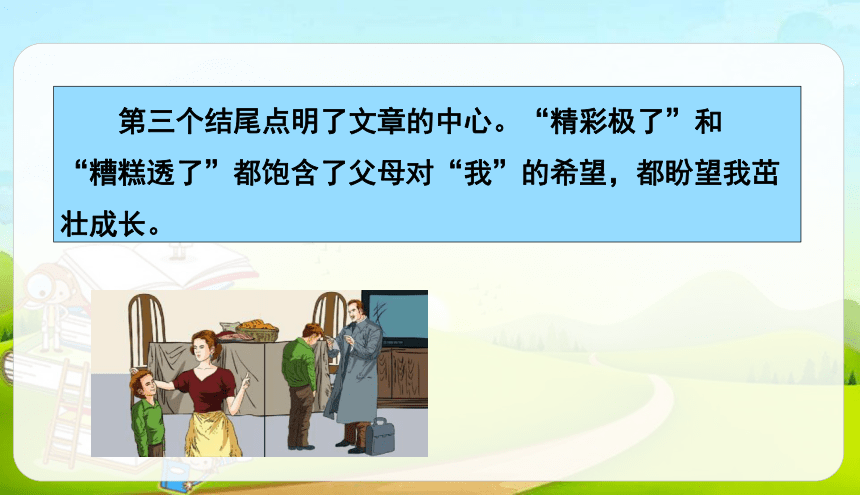 第三个结尾点明了文章的中心。“精彩极了”和“糟糕透了”都饱含了父母对“我”的希望，都盼望我茁壮成长。